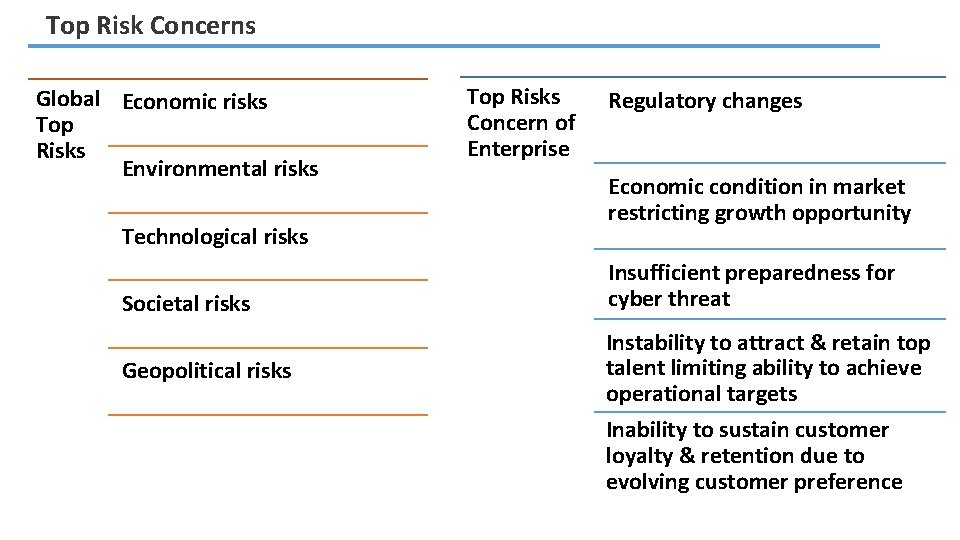 Top Risk Concerns

Global Top Risks

Economic risks

Environmental risks

Technological risks

Societal risks

Geopolitical risks

Top Risks Concern of Enterprise

Regulatory changes

Economic condition in market restricting growth opportunity

Insufficient preparedness for cyber threat

Instability to attract & retain top talent limiting ability to achieve operational targets

Inability to sustain customer loyalty & retention due to evolving customer preference